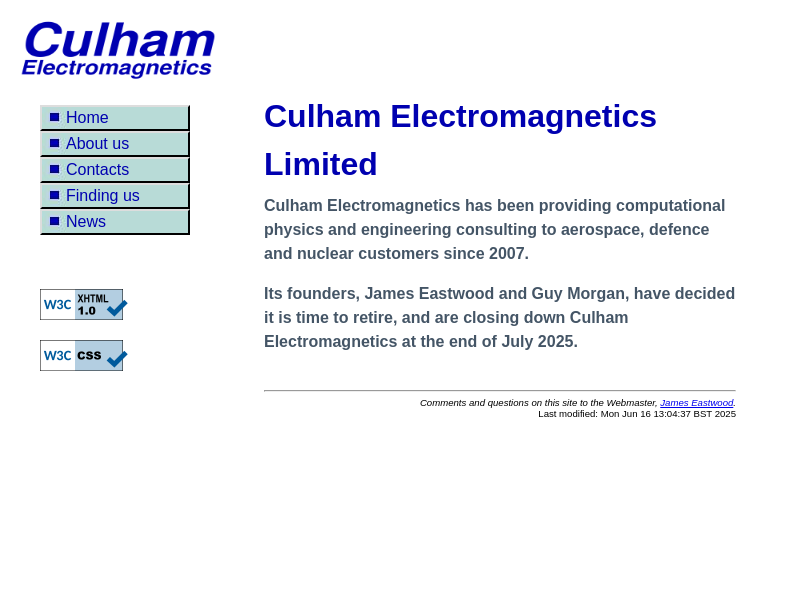 Culham
Electromagnetics

Home
About us
Contacts
Finding us
News

W3C XHTML 1.0

W3C css

Culham Electromagnetics Limited

Culham Electromagnetics has been providing computational physics and engineering consulting to aerospace, defence and nuclear customers since 2007.

Its founders, James Eastwood and Guy Morgan, have decided it is time to retire, and are closing down Culham Electromagnetics at the end of July 2025.

Comments and questions on this site to the Webmaster, James Eastwood.
Last modified: Mon Jun 16 13:04:37 BST 2025